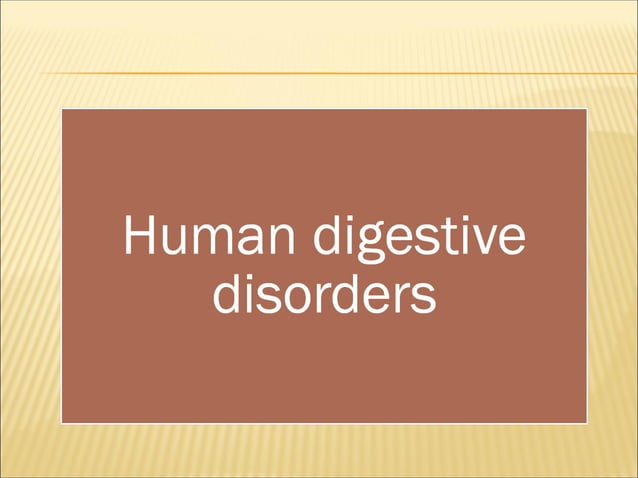 Human digestive disorders